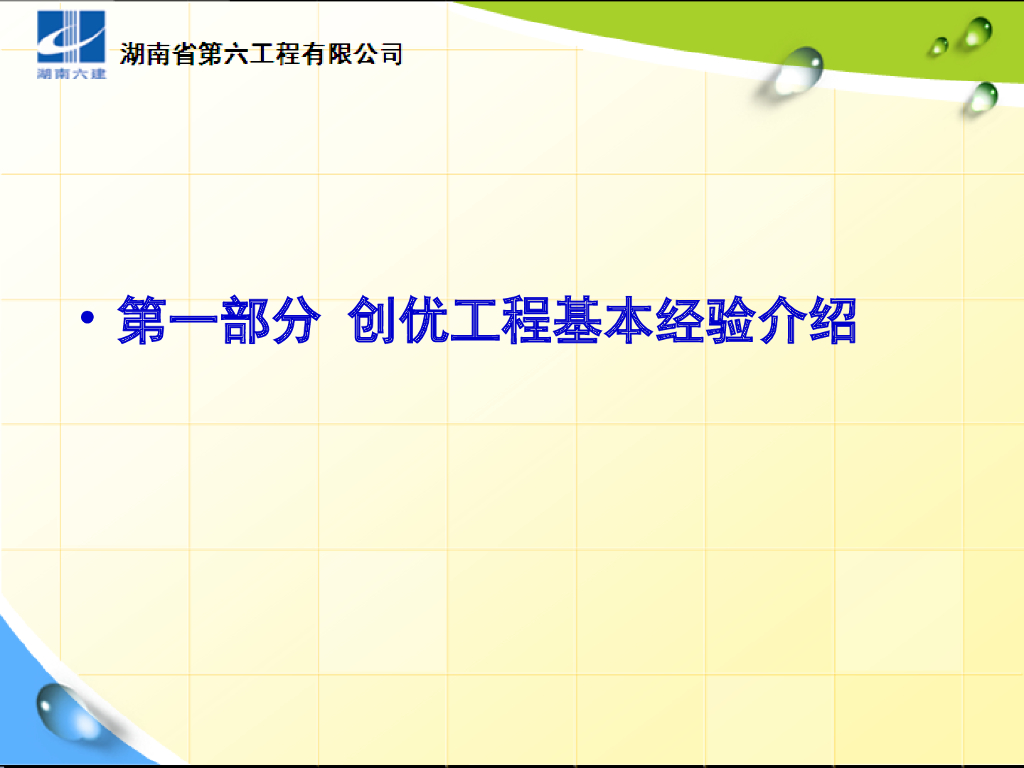 湖南六建

湖南省第六工程有限公司

• 第一部分 创优工程基本经验介绍